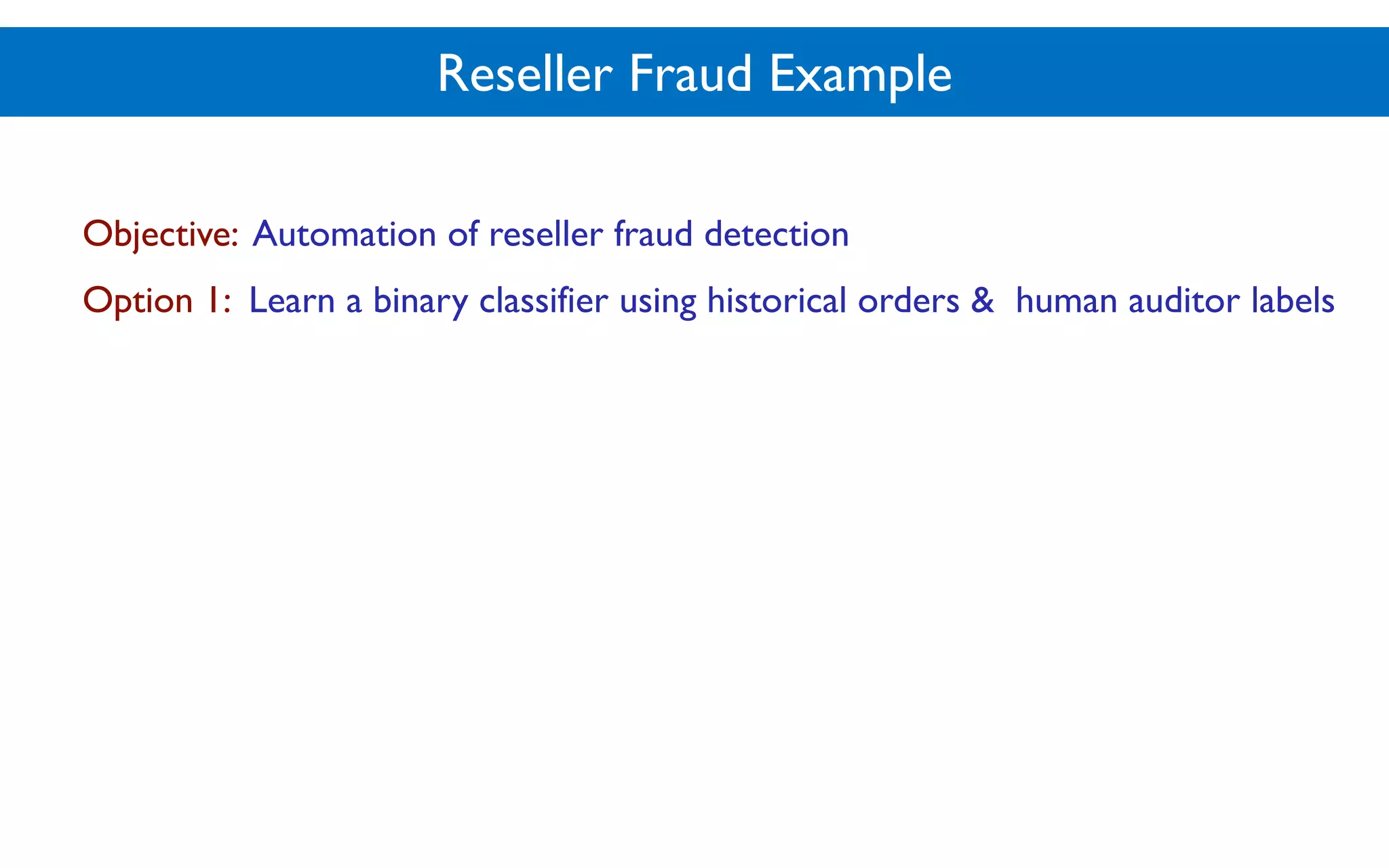 Reseller Fraud Example

Objective: Automation of reseller fraud detection

Option 1: Learn a binary classifier using historical orders & human auditor labels